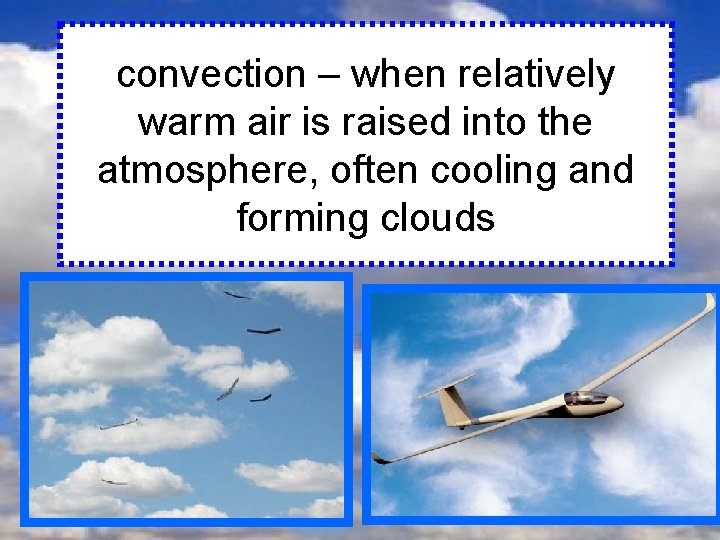 convection – when relatively warm air is raised into the atmosphere, often cooling and forming clouds